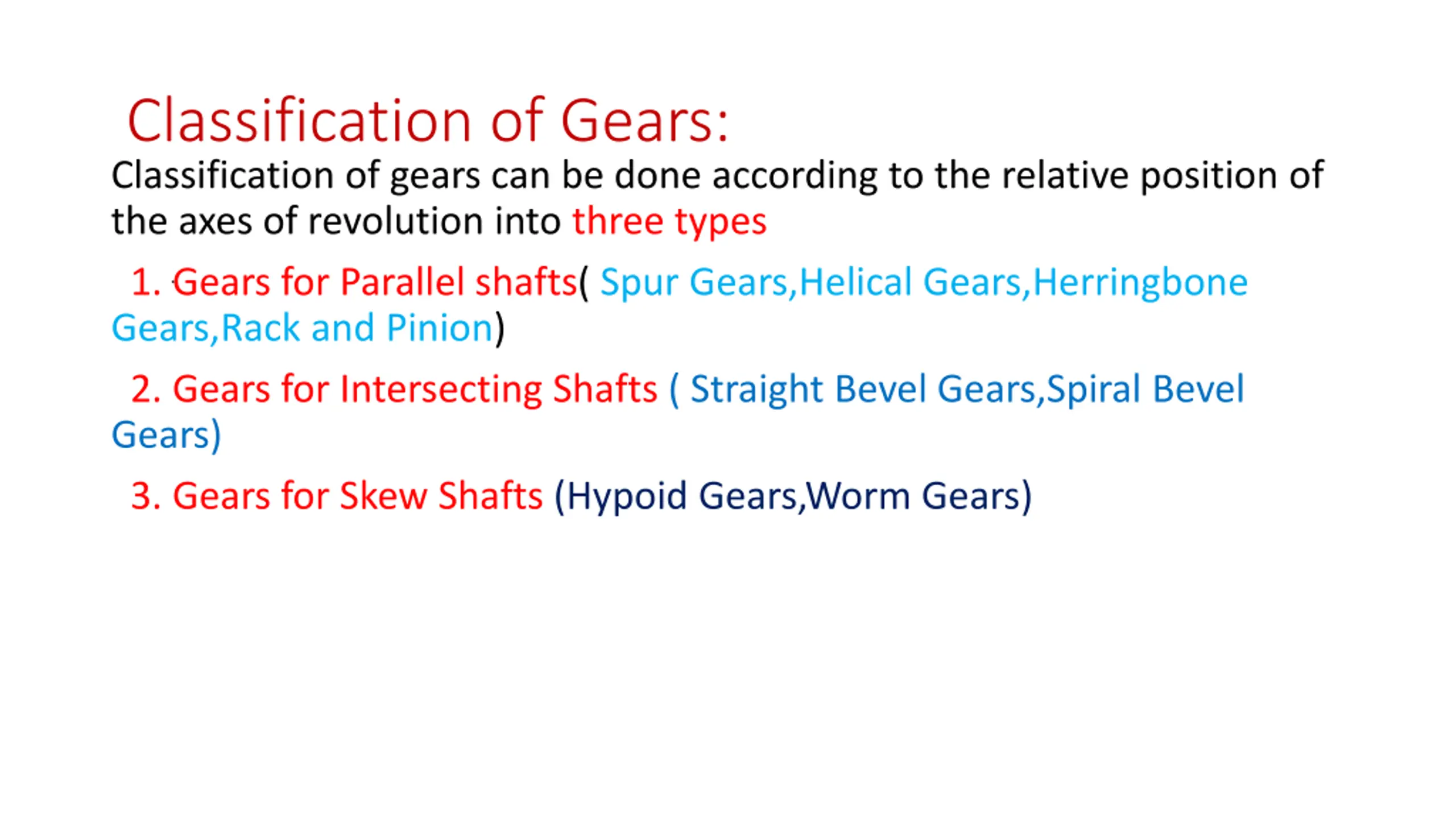 Classification of Gears:

Classification of gears can be done according to the relative position of the axes of revolution into three types

1. Gears for Parallel shafts( Spur Gears,Helical Gears,Herringbone Gears,Rack and Pinion)

2. Gears for Intersecting Shafts ( Straight Bevel Gears,Spiral Bevel Gears)

3. Gears for Skew Shafts (Hypoid Gears,Worm Gears)